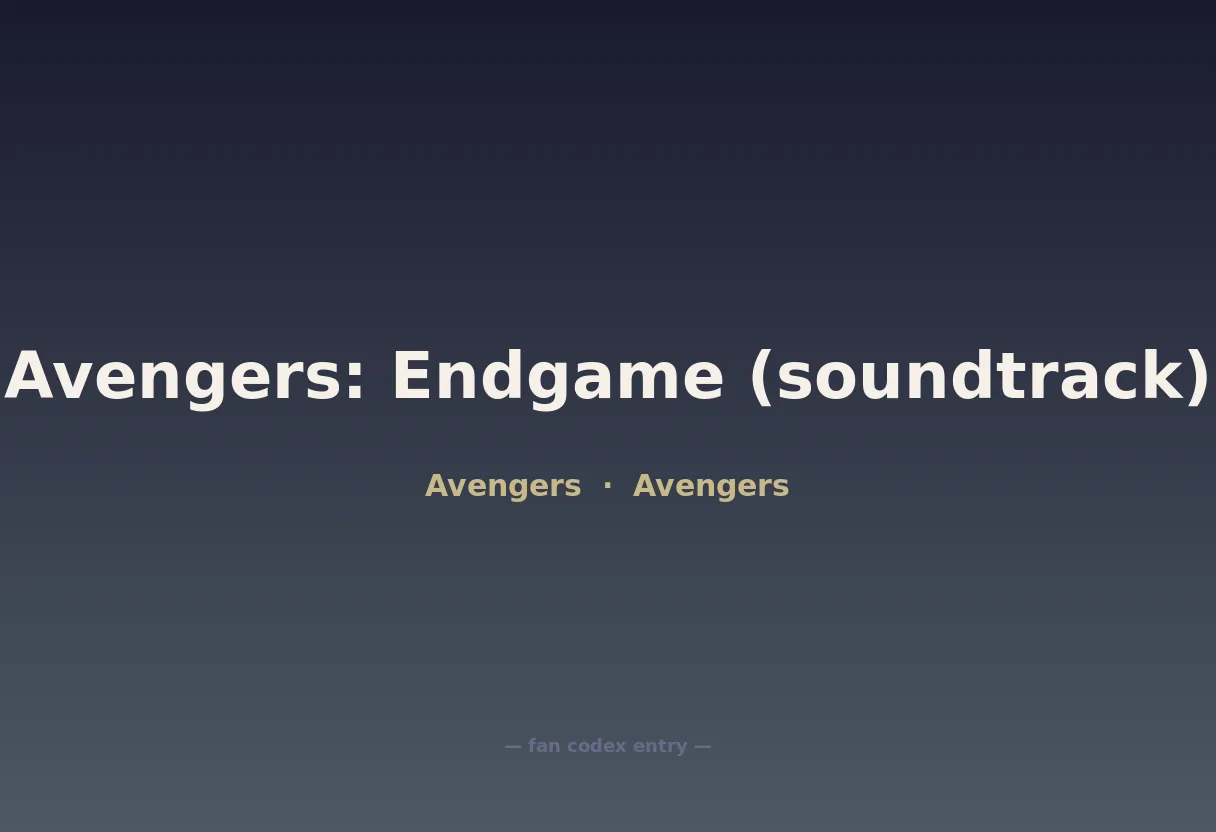 Avengers: Endgame (soundtrack)

Avengers · Avengers

— fan codex entry —